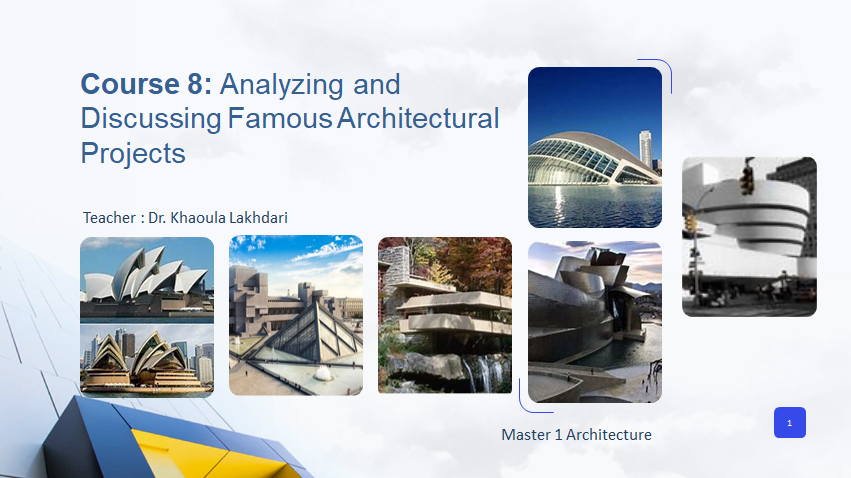 Course 8: Analyzing and Discussing Famous Architectural Projects

Teacher : Dr. Khaoula Lakhdari

Master 1 Architecture

1